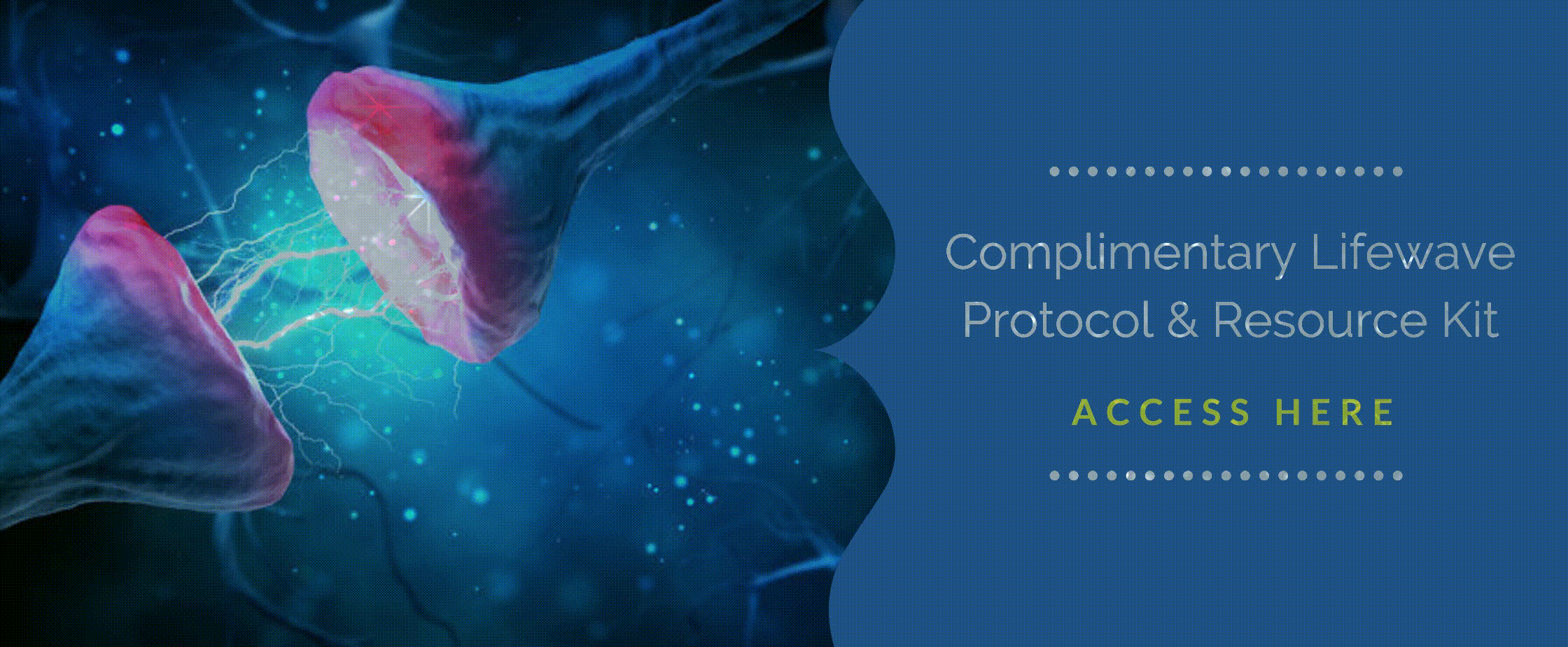 Complimentary Lifewave Protocol & Resource Kit

ACCESS HERE